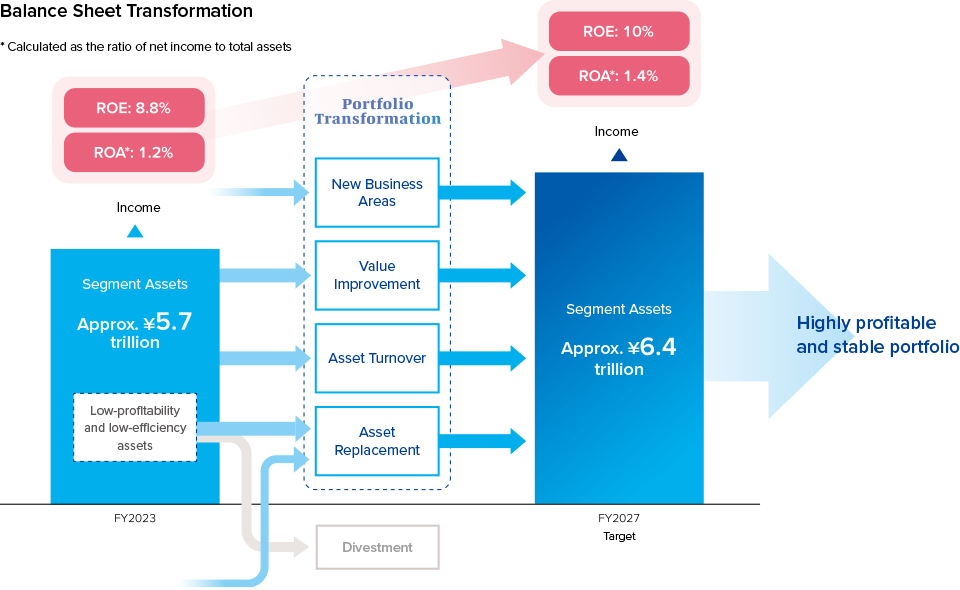 Balance Sheet Transformation

* Calculated as the ratio of net income to total assets

ROE: 8.8%

ROA*: 1.2%

Income

Segment Assets

Approx. ¥5.7 trillion

Low-profitability and low-efficiency assets

FY2023

Portfolio Transformation

New Business Areas

Value Improvement

Asset Turnover

Asset Replacement

Divestment

ROE: 10%

ROA*: 1.4%

Income

Segment Assets

Approx. ¥6.4 trillion

FY2027

Target

Highly profitable and stable portfolio